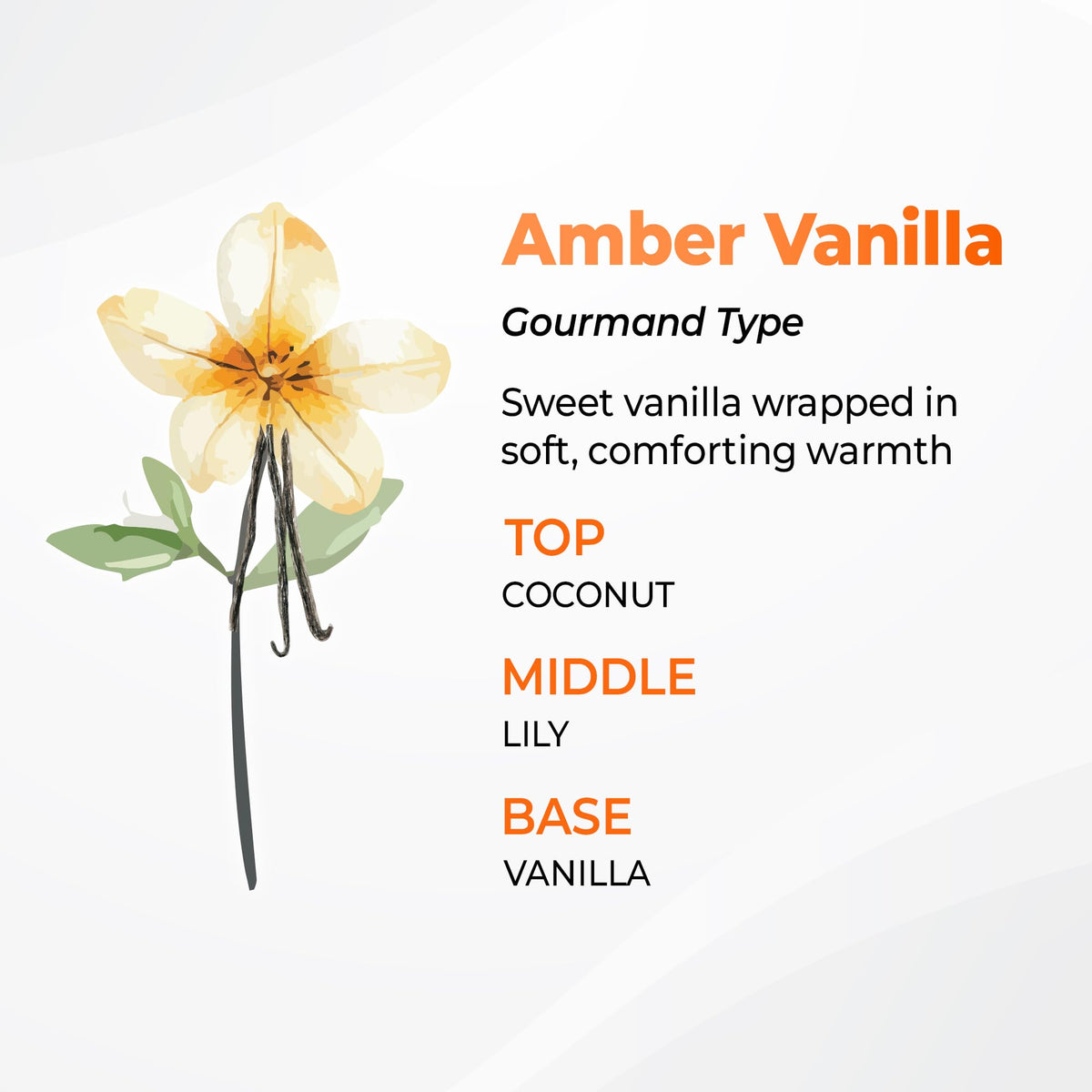 Amber Vanilla

Gourmand Type

Sweet vanilla wrapped in soft, comforting warmth

TOP
COCONUT

MIDDLE
LILY

BASE
VANILLA